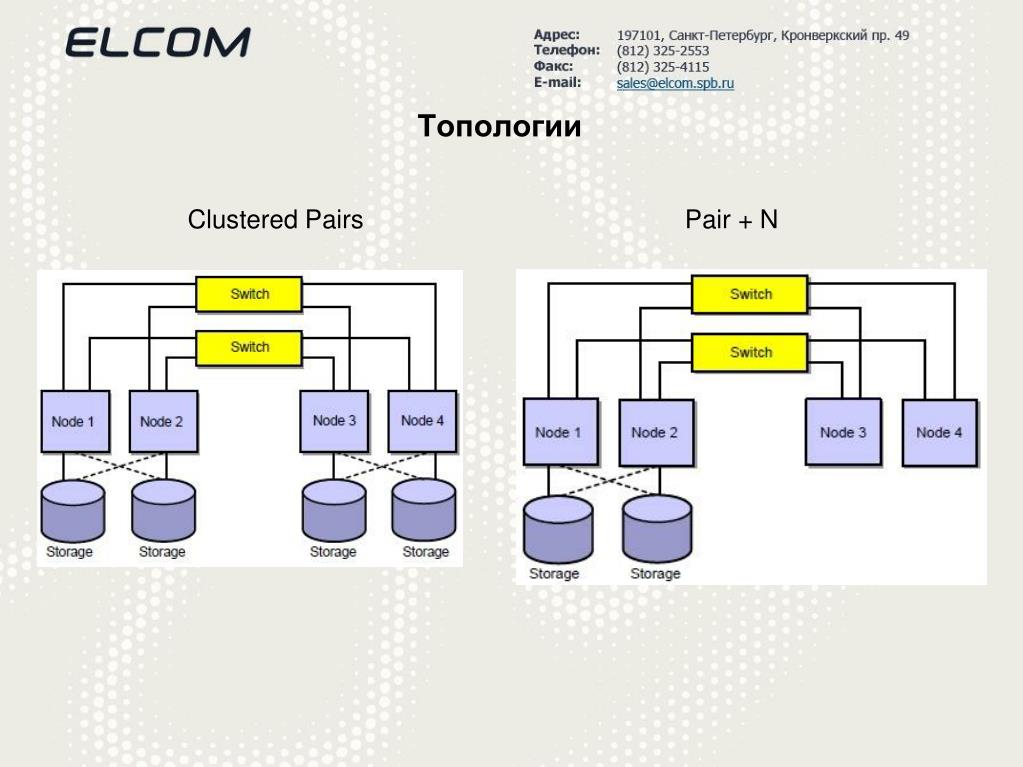 ELCOM

Адрес: 197101, Санкт-Петербург, Кронверкский пр. 49
Телефон: (812) 325-2553
Факс: (812) 325-4115
E-mail: sales@elcom.spb.ru

Топологии

Clustered Pairs

Switch
Switch
Node 1
Node 2
Node 3
Node 4
Storage
Storage
Storage
Storage

Pair + N

Switch
Switch
Node 1
Node 2
Node 3
Node 4
Storage
Storage